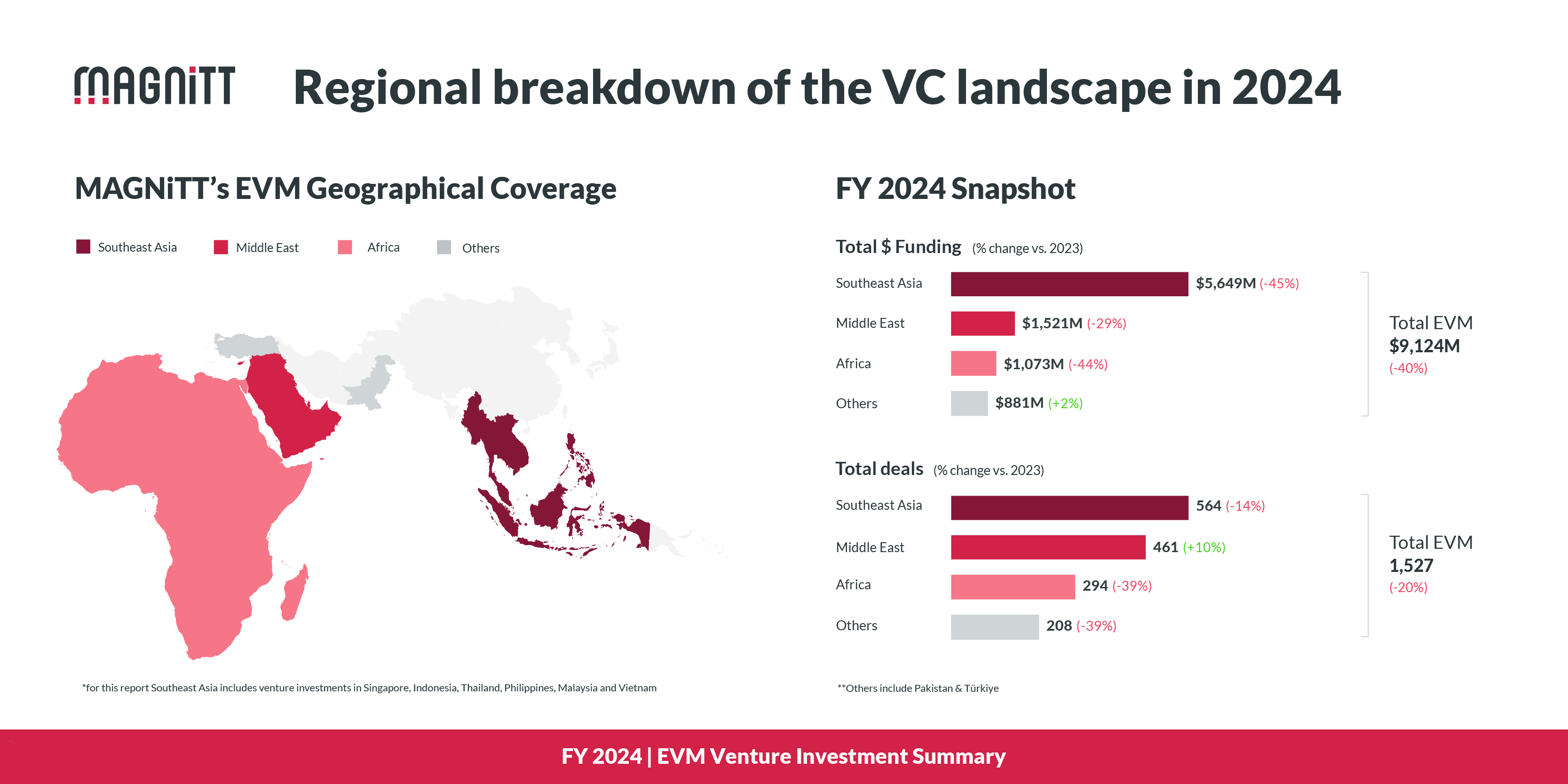 MAGNiTT Regional breakdown of the VC landscape in 2024

MAGNiTT's EVM Geographical Coverage

Southeast Asia Middle East Africa Others

*for this report Southeast Asia includes venture investments in Singapore, Indonesia, Thailand, Philippines, Malaysia and Vietnam

FY 2024 Snapshot

Total $ Funding (% change vs. 2023)

Southeast Asia $5,649M (-45%)

Middle East $1,521M (-29%)

Africa $1,073M (-44%)

Others $881M (+2%)

Total EVM
$9,124M
(-40%)

Total deals (% change vs. 2023)

Southeast Asia 564 (-14%)

Middle East 461 (+10%)

Africa 294 (-39%)

Others 208 (-39%)

Total EVM
1,527
(-20%)

**Others include Pakistan & Türkiye

FY 2024 | EVM Venture Investment Summary